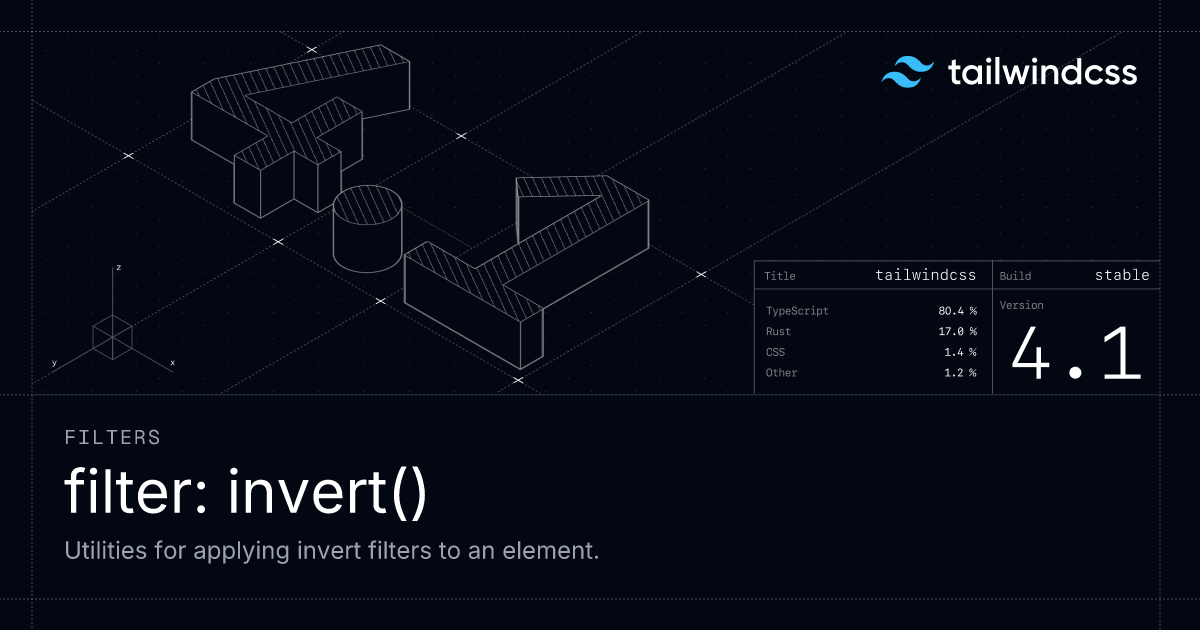 tailwindcss

z
y
x

| Title | tailwindcss |
|---|---|
| TypeScript | 80.4 % |
| Rust | 17.0 % |
| CSS | 1.4 % |
| Other | 1.2 % |

Build stable

Version
4.1

FILTERS

filter: invert()

Utilities for applying invert filters to an element.